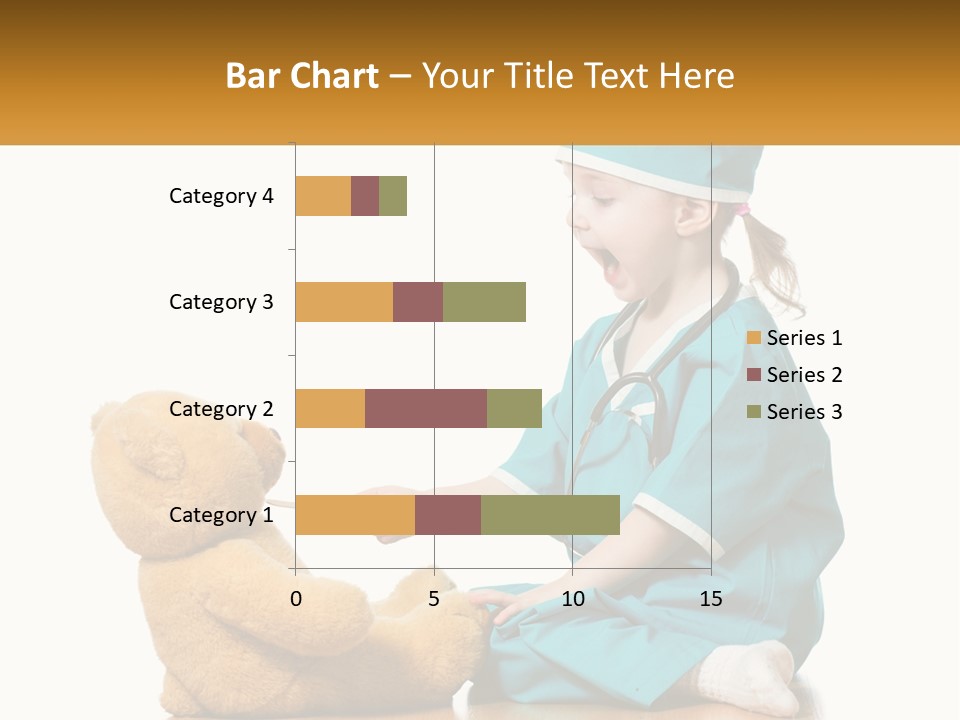 Bar Chart – Your Title Text Here

Category 4
Category 3
Category 2
Category 1

0
5
10
15

Series 1
Series 2
Series 3